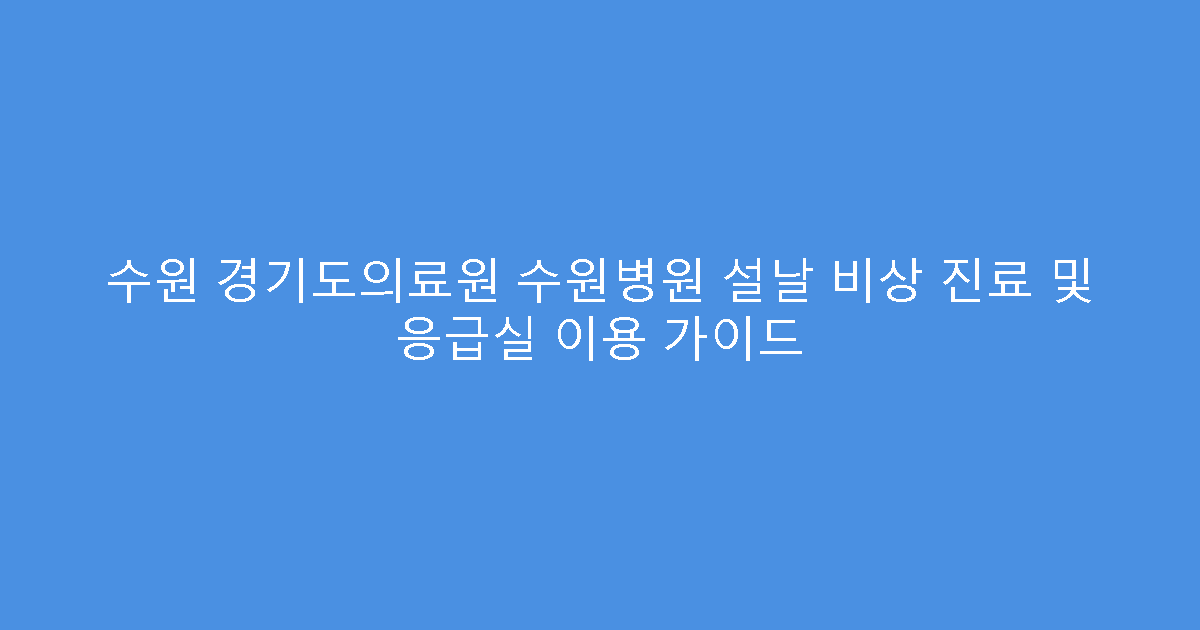 수원 경기도의료원 수원병원 설날 비상 진료 및 응급실 이용 가이드